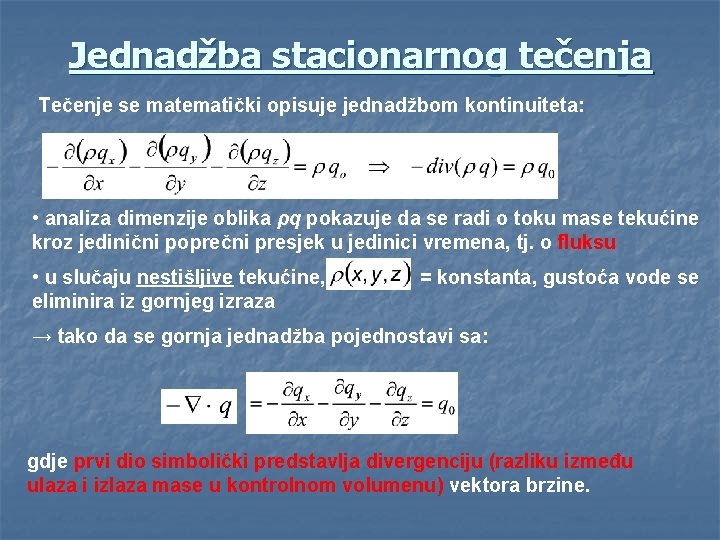 Jednadžba stacionarnog tečenja

Tečenje se matematički opisuje jednadžbom kontinuiteta:

$-\frac{\partial(\rho q_x)}{\partial x}-\frac{\partial(\rho q_y)}{\partial y}-\frac{\partial(\rho q_z)}{\partial z}=\rho q_o, \quad \Rightarrow \quad -div(\rho q)=\rho q_0$

• analiza dimenzije oblika $\rho q$ pokazuje da se radi o toku mase tekućine kroz jedinični poprečni presjek u jedinici vremena, tj. o fluksu

• u slučaju nestišljive tekućine, $\rho(x,y,z)$ = konstanta, gustoća vode se eliminira iz gornjeg izraza

→ tako da se gornja jednadžba pojednostavi sa:

$-\nabla \cdot q$ $=-\frac{\partial q_x}{\partial x}-\frac{\partial q_y}{\partial y}-\frac{\partial q_z}{\partial z}=q_0$

gdje prvi dio simbolički predstavlja divergenciju (razliku između ulaza i izlaza mase u kontrolnom volumenu) vektora brzine.